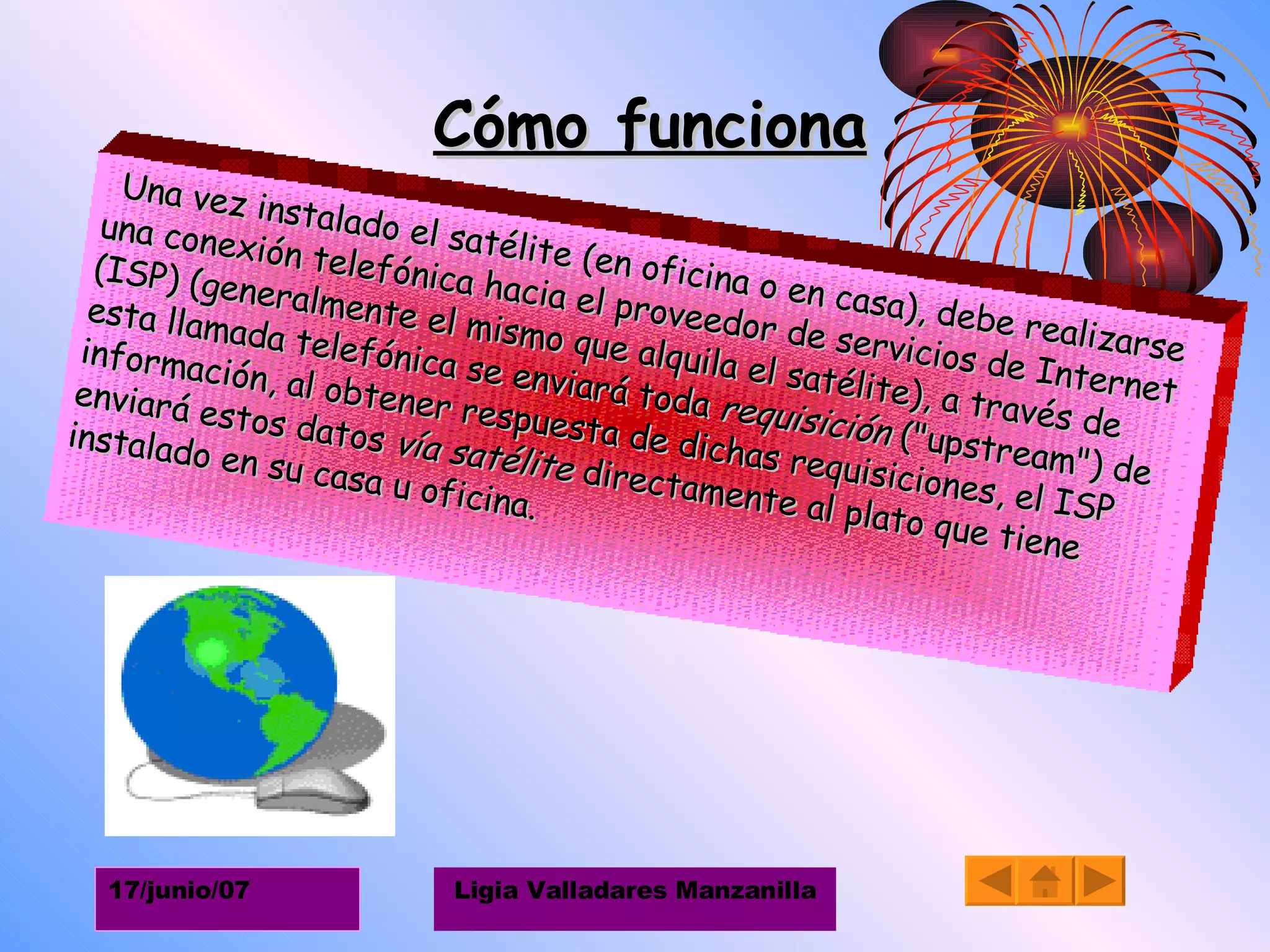 Cómo funciona

Una vez instalado el satélite (en oficina o en casa), debe realizarse una conexión telefónica hacia el proveedor de servicios de Internet (ISP) (generalmente el mismo que alquila el satélite), a través de esta llamada telefónica se enviará toda requisición ("upstream") de información, al obtener respuesta de dichas requisiciones, el ISP enviará estos datos vía satélite directamente al plato que tiene instalado en su casa u oficina.

17/junio/07

Ligia Valladares Manzanilla